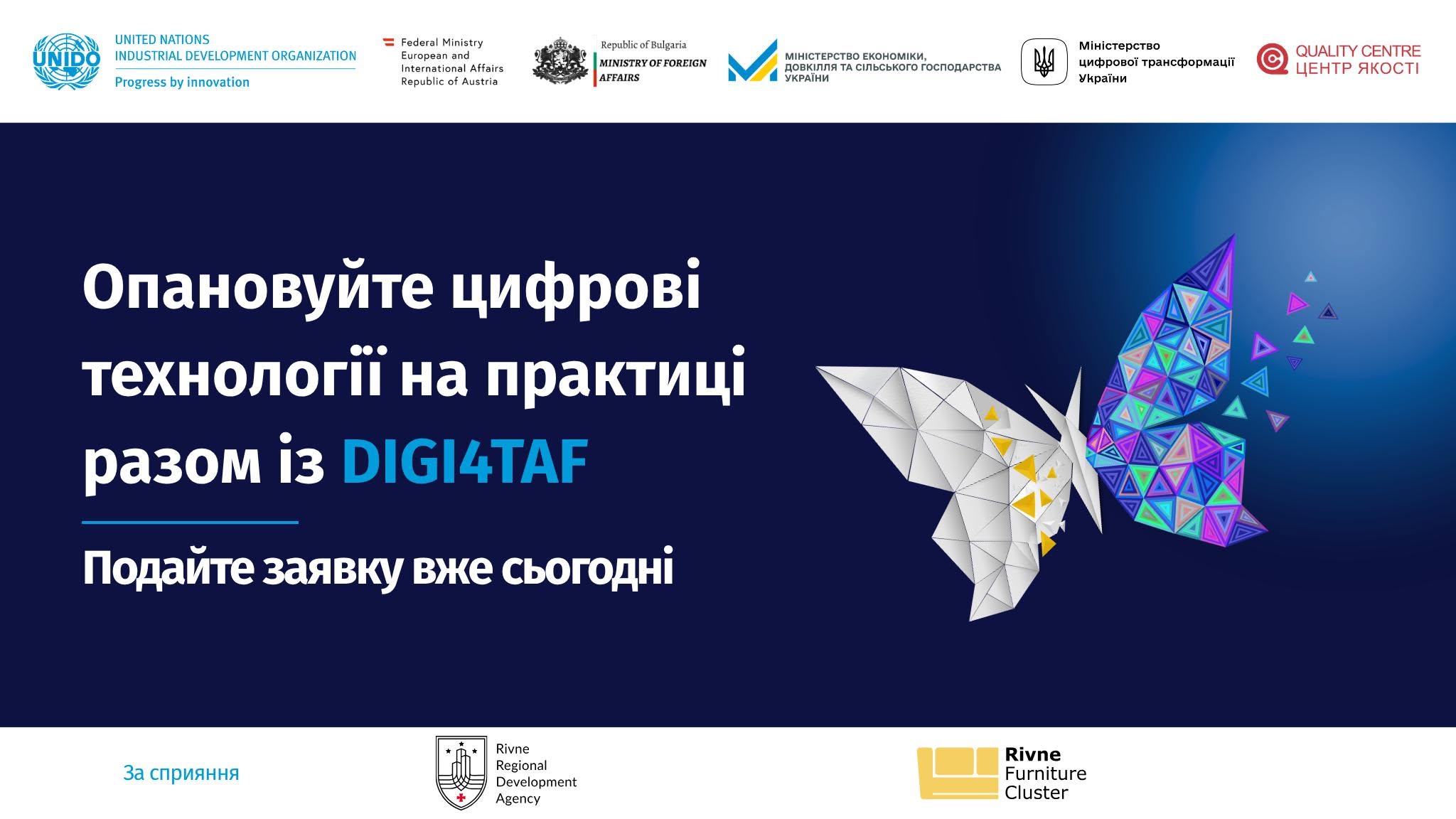 UNIDO
UNITED NATIONS
INDUSTRIAL DEVELOPMENT ORGANIZATION
Progress by innovation

Federal Ministry
European and
International Affairs
Republic of Austria

Republic of Bulgaria
MINISTRY OF FOREIGN
AFFAIRS

МІНІСТЕРСТВО ЕКОНОМІКИ,
ДОВКІЛЛЯ ТА СІЛЬСЬКОГО ГОСПОДАРСТВА
УКРАЇНИ

Міністерство
цифрової трансформації
України

QUALITY CENTRE
ЦЕНТР ЯКОСТІ

Опановуйте цифрові технології на практиці разом із DIGI4TAF

Подайте заявку вже сьогодні

За сприяння

Rivne
Regional
Development
Agency

Rivne
Furniture
Cluster